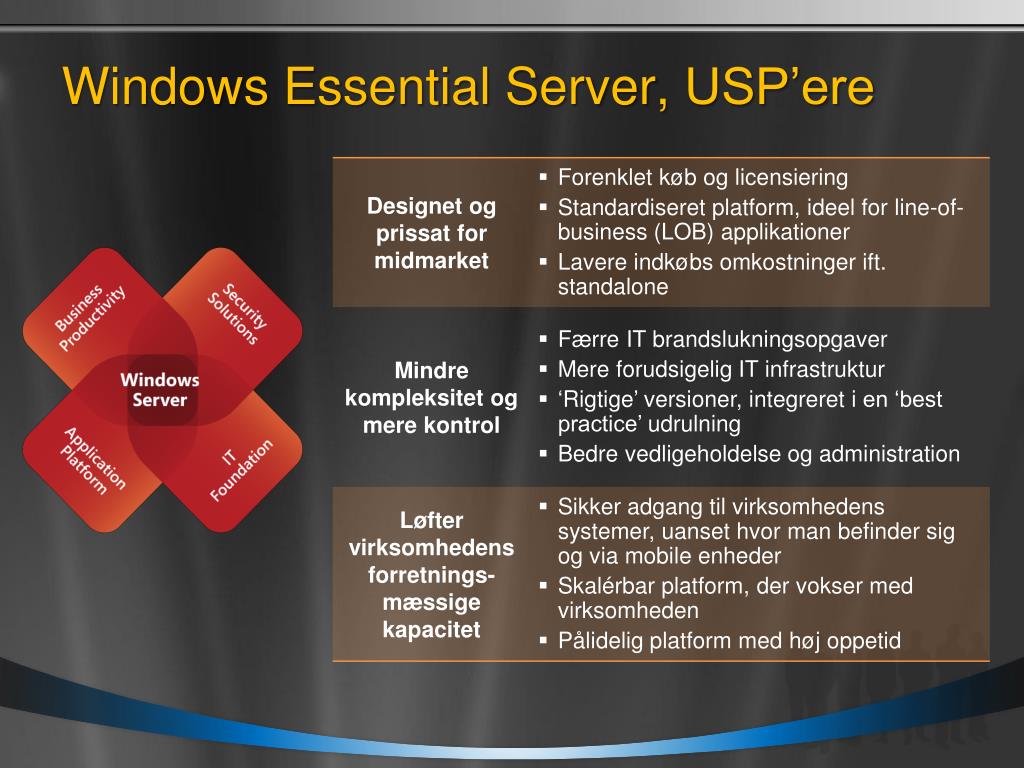 Windows Essential Server, USP’ere

Business Productivity

Security Solutions

Windows Server

Application Platform

IT Foundation

| Designet og prissat for midmarket | ▪ Forenklet køb og licensiering ▪ Standardiseret platform, ideel for line-of-business (LOB) applikationer ▪ Lavere indkøbs omkostninger ift. standalone |
|---|---|
| Mindre kompleksitet og mere kontrol | ▪ Færre IT brandslukningsopgaver ▪ Mere forudsigelig IT infrastruktur ▪ ‘Rigtige’ versioner, integreret i en ‘best practice’ udrulning ▪ Bedre vedligeholdelse og administration |
| Løfter virksomhedens forretnings-mæssige kapacitet | ▪ Sikker adgang til virksomhedens systemer, uanset hvor man befinder sig og via mobile enheder ▪ Skalérbar platform, der vokser med virksomheden ▪ Pålidelig platform med høj oppetid |